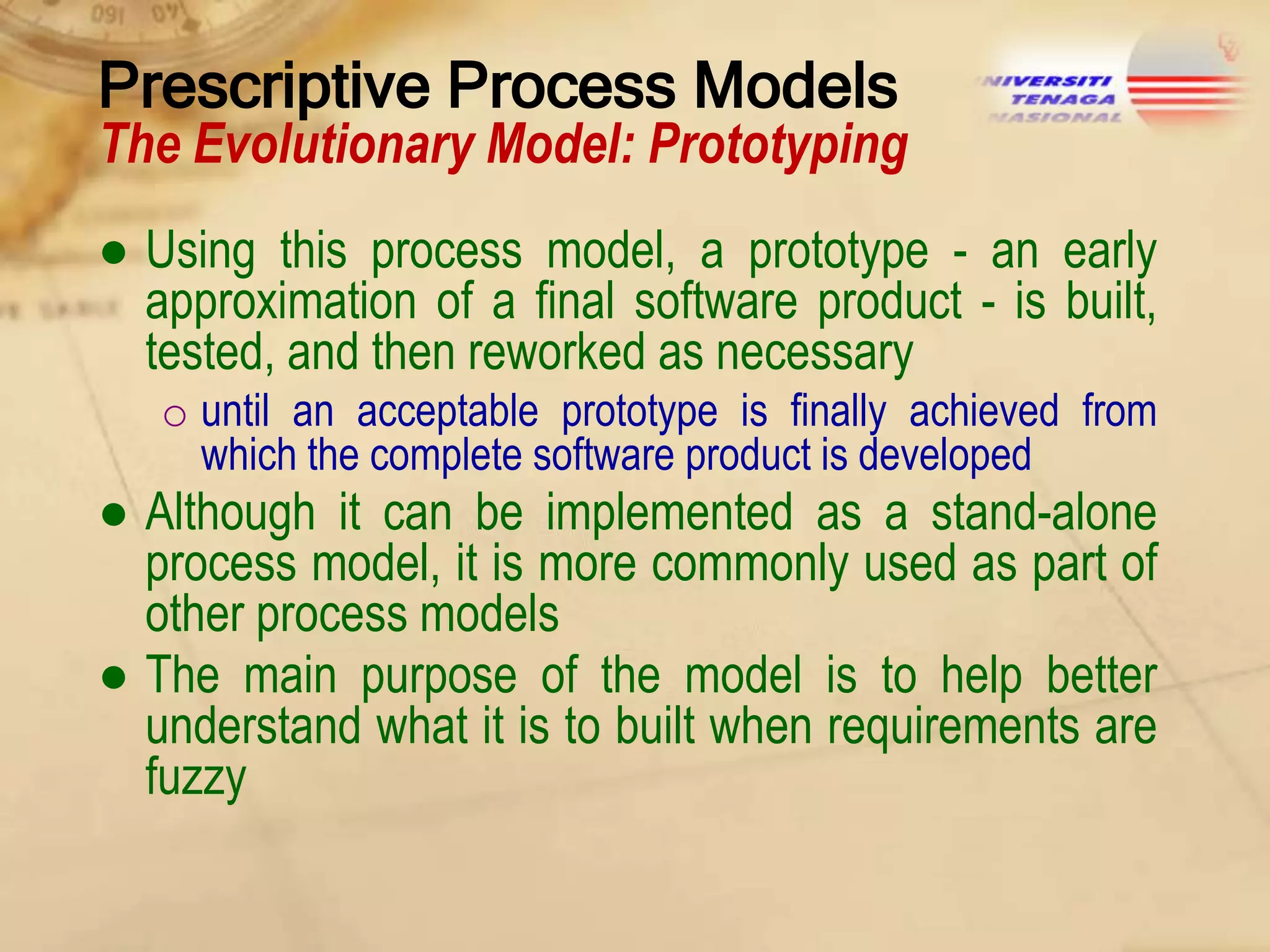 Prescriptive Process Models
The Evolutionary Model: Prototyping

NIVERSITI TENAGA NASIONAL

● Using this process model, a prototype - an early approximation of a final software product - is built, tested, and then reworked as necessary

○ until an acceptable prototype is finally achieved from which the complete software product is developed

● Although it can be implemented as a stand-alone process model, it is more commonly used as part of other process models

● The main purpose of the model is to help better understand what it is to built when requirements are fuzzy